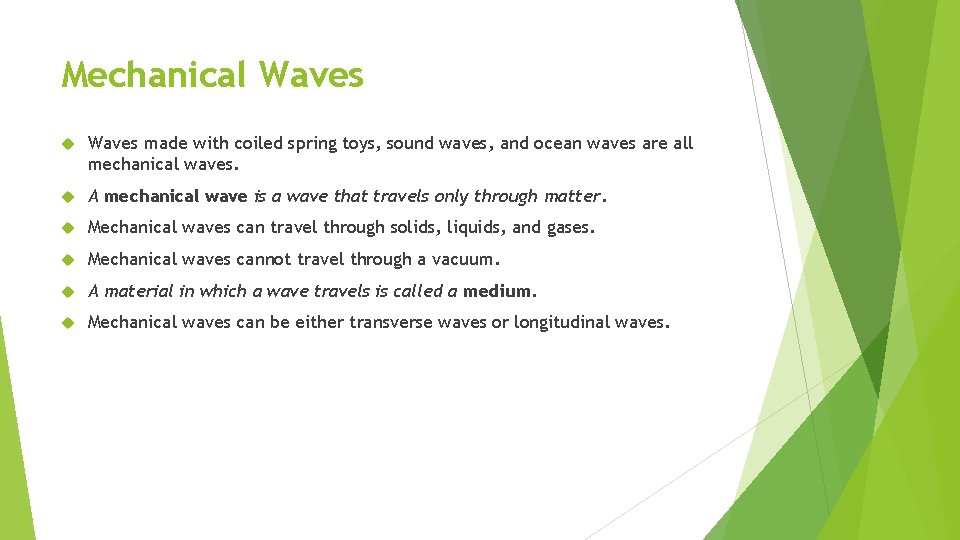 Mechanical Waves

Waves made with coiled spring toys, sound waves, and ocean waves are all mechanical waves.

A mechanical wave is a wave that travels only through matter.

Mechanical waves can travel through solids, liquids, and gases.

Mechanical waves cannot travel through a vacuum.

A material in which a wave travels is called a medium.

Mechanical waves can be either transverse waves or longitudinal waves.